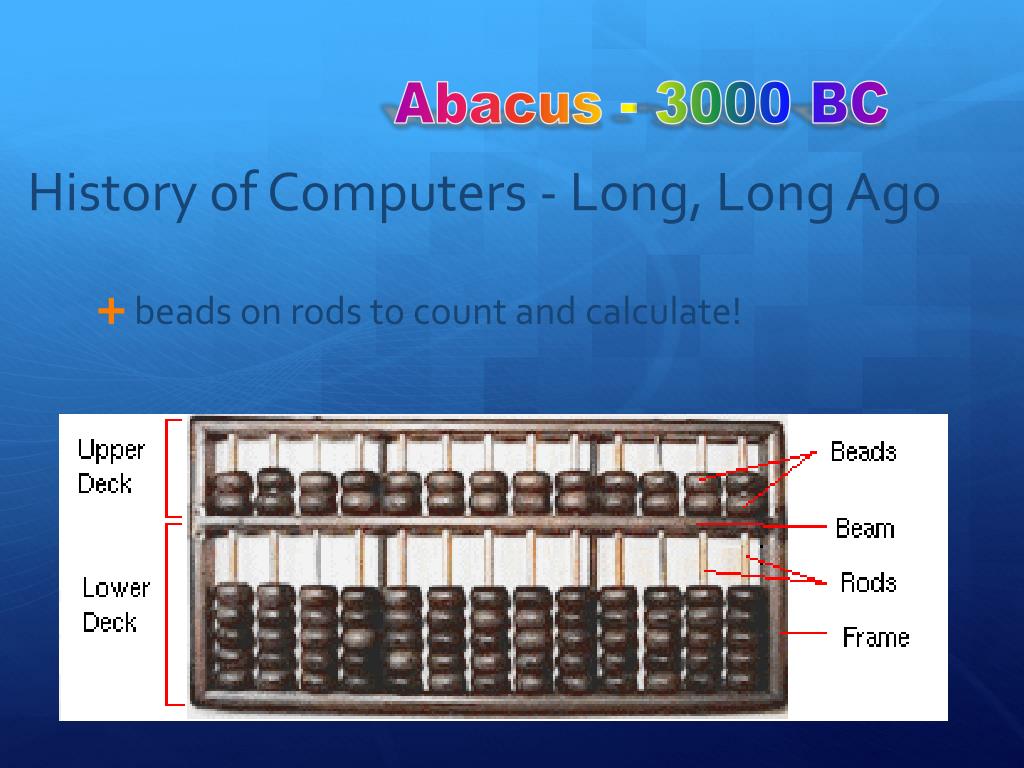 Abacus - 3000 BC

History of Computers - Long, Long Ago

+ beads on rods to count and calculate!

Upper Deck

Lower Deck

Beads

Beam

Rods

Frame